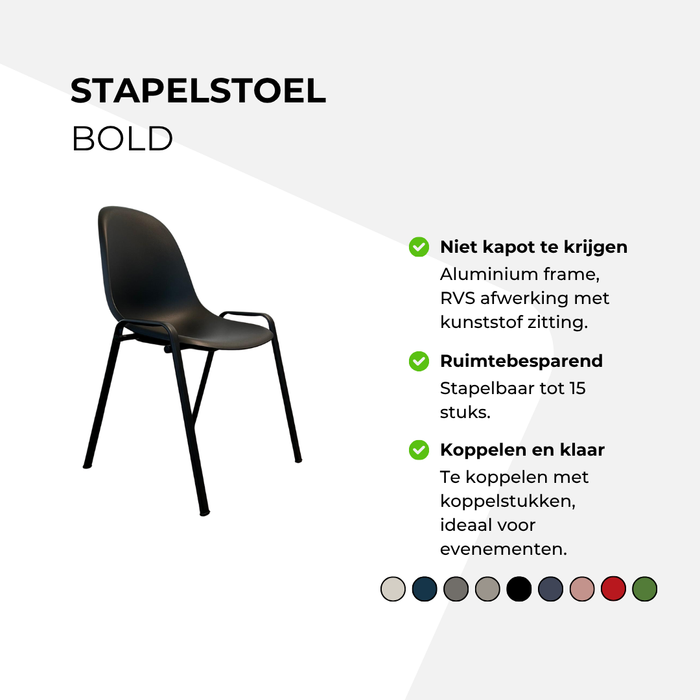 STAPELSTOEL
BOLD

Niet kapot te krijgen
Aluminium frame, RVS afwerking met kunststof zitting.

Ruimtebesparend
Stapelbaar tot 15 stuks.

Koppelen en klaar
Te koppelen met koppelstukken, ideaal voor evenementen.